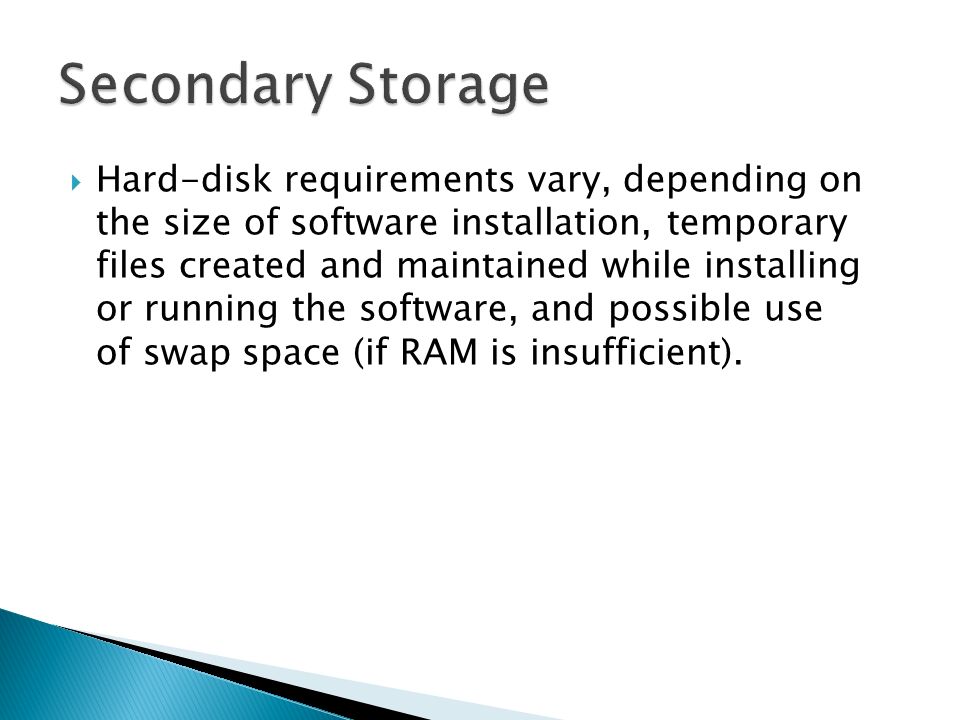 Secondary Storage

Hard-disk requirements vary, depending on the size of software installation, temporary files created and maintained while installing or running the software, and possible use of swap space (if RAM is insufficient).